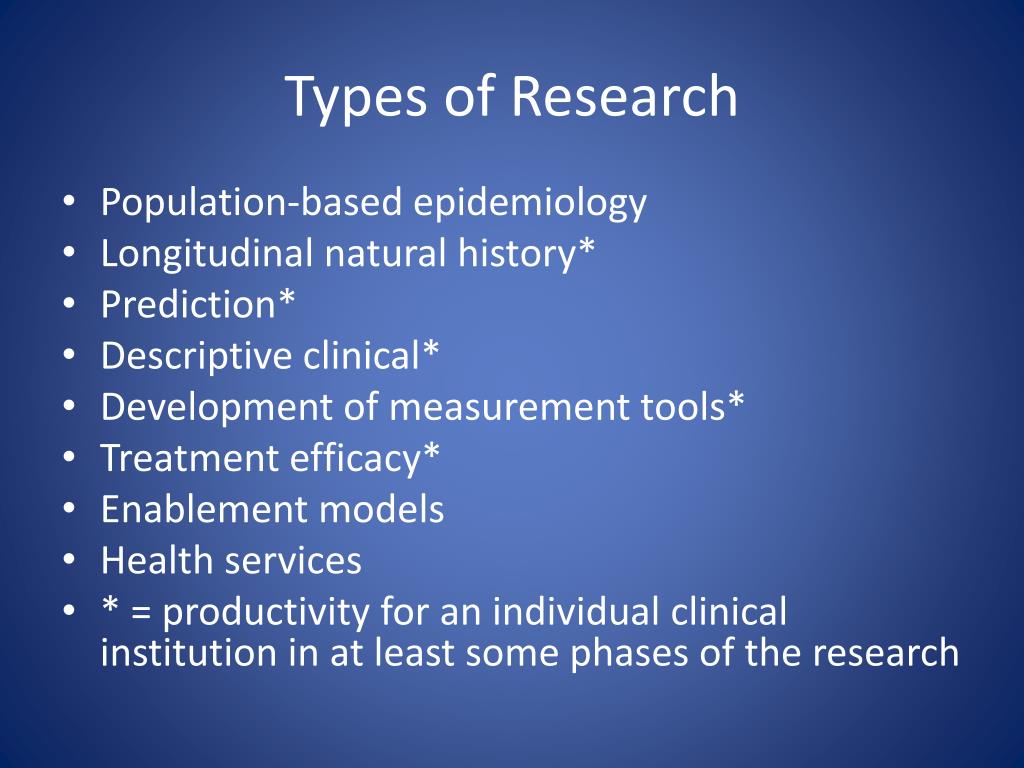 Types of Research

• Population-based epidemiology
• Longitudinal natural history*
• Prediction*
• Descriptive clinical*
• Development of measurement tools*
• Treatment efficacy*
• Enablement models
• Health services
• * = productivity for an individual clinical institution in at least some phases of the research